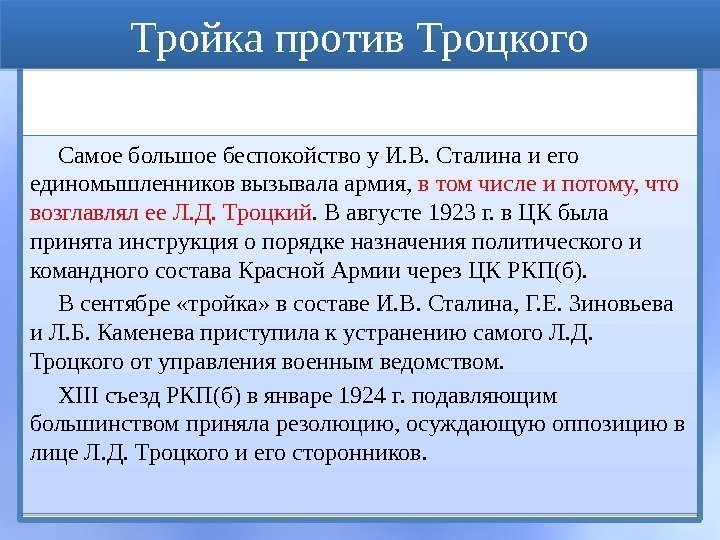 Тройка против Троцкого

Самое большое беспокойство у И.В. Сталина и его единомышленников вызывала армия, в том числе и потому, что возглавлял ее Л.Д. Троцкий. В августе 1923 г. в ЦК была принята инструкция о порядке назначения политического и командного состава Красной Армии через ЦК РКП(б).

В сентябре «тройка» в составе И.В. Сталина, Г.Е. Зиновьева и Л.Б. Каменева приступила к устранению самого Л.Д. Троцкого от управления военным ведомством.

XIII съезд РКП(б) в январе 1924 г. подавляющим большинством приняла резолюцию, осуждающую оппозицию в лице Л.Д. Троцкого и его сторонников.